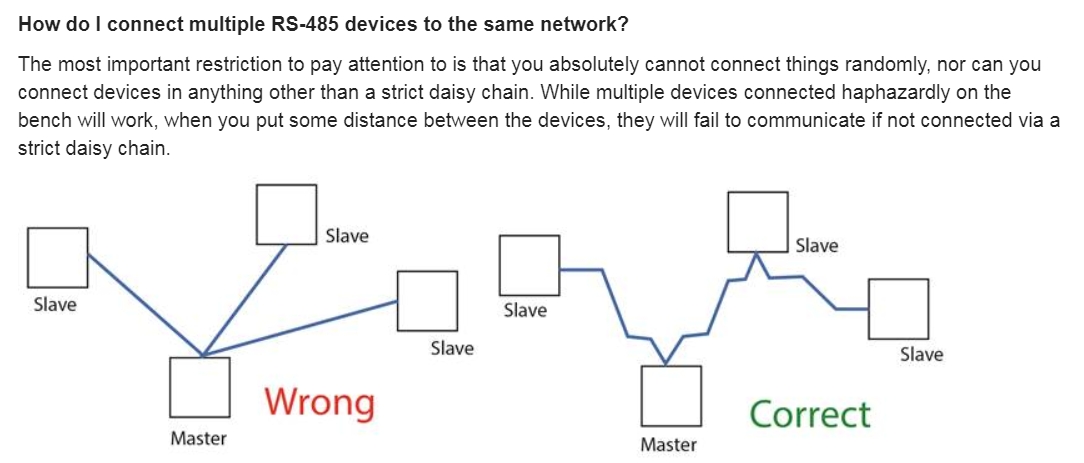 How do I connect multiple RS-485 devices to the same network?

The most important restriction to pay attention to is that you absolutely cannot connect things randomly, nor can you connect devices in anything other than a strict daisy chain. While multiple devices connected haphazardly on the bench will work, when you put some distance between the devices, they will fail to communicate if not connected via a strict daisy chain.

Slave

Slave

Slave

Master

Wrong

Slave

Slave

Slave

Master

Correct